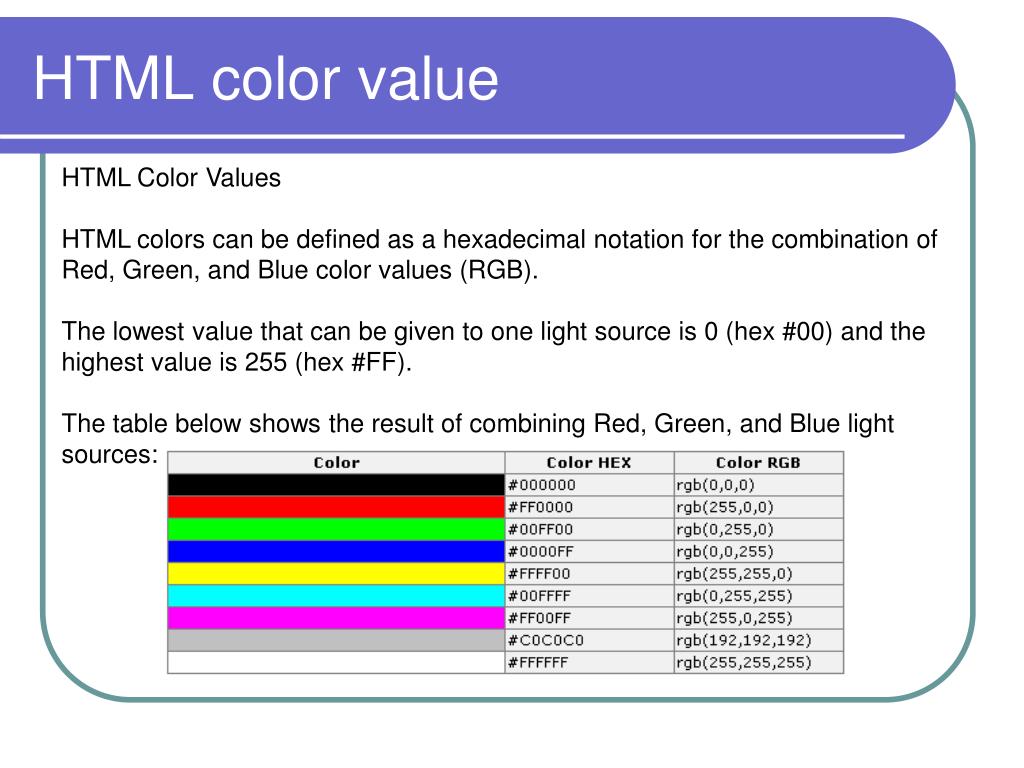 HTML color value

HTML Color Values

HTML colors can be defined as a hexadecimal notation for the combination of Red, Green, and Blue color values (RGB).

The lowest value that can be given to one light source is 0 (hex #00) and the highest value is 255 (hex #FF).

The table below shows the result of combining Red, Green, and Blue light sources:

| Color | Color HEX | Color RGB |
|---|---|---|
| | #000000 | rgb(0,0,0) |
| | #FF0000 | rgb(255,0,0) |
| | #00FF00 | rgb(0,255,0) |
| | #0000FF | rgb(0,0,255) |
| | #FFFF00 | rgb(255,255,0) |
| | #00FFFF | rgb(0,255,255) |
| | #FF00FF | rgb(255,0,255) |
| | #C0C0C0 | rgb(192,192,192) |
| | #FFFFFF | rgb(255,255,255) |